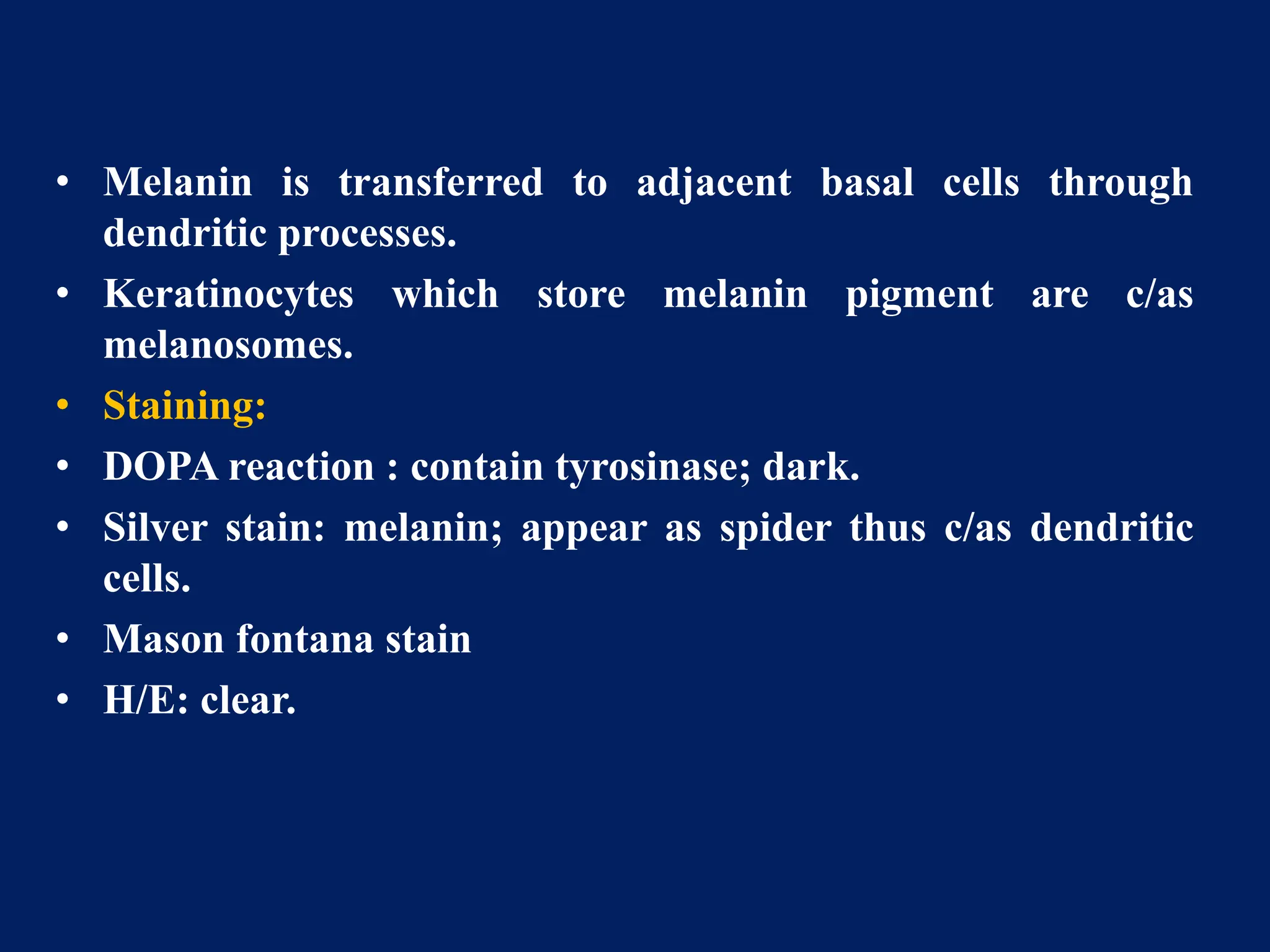 • Melanin is transferred to adjacent basal cells through dendritic processes.
• Keratinocytes which store melanin pigment are c/as melanosomes.
• Staining:
• DOPA reaction : contain tyrosinase; dark.
• Silver stain: melanin; appear as spider thus c/as dendritic cells.
• Mason fontana stain
• H/E: clear.